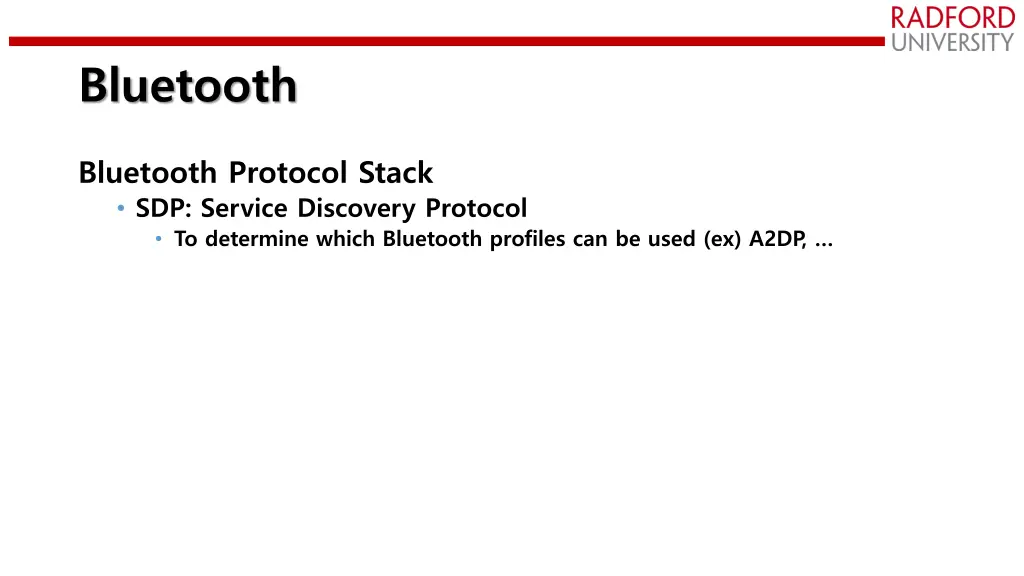 RADFORD
UNIVERSITY

Bluetooth

Bluetooth Protocol Stack
• SDP: Service Discovery Protocol
• To determine which Bluetooth profiles can be used (ex) A2DP, …